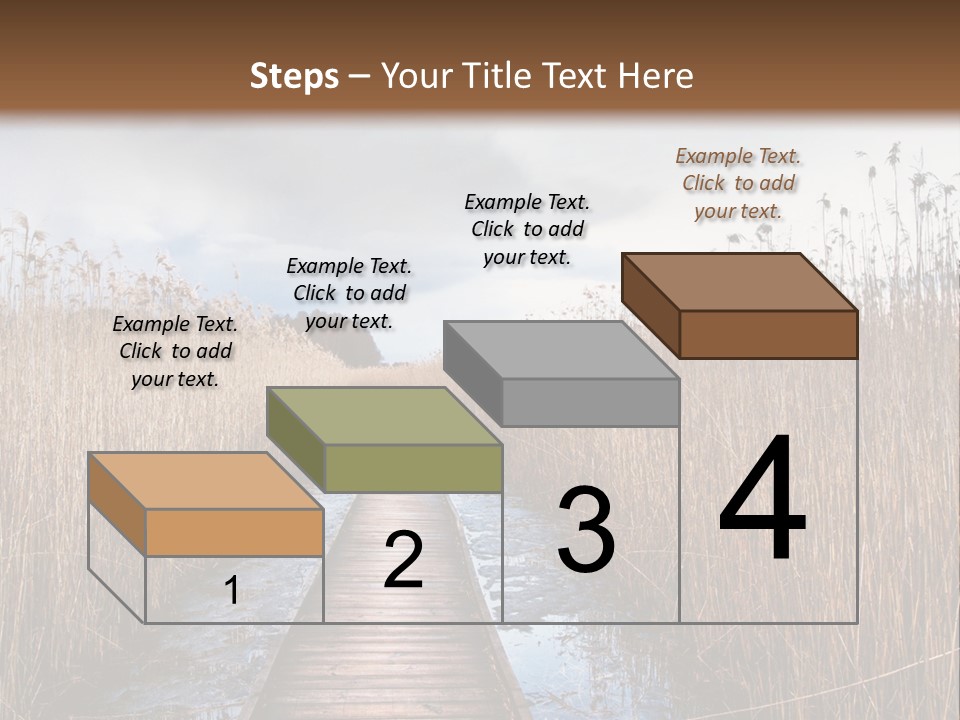 Steps – Your Title Text Here

Example Text. Click to add your text.

Example Text. Click to add your text.

Example Text. Click to add your text.

Example Text. Click to add your text.

1

2

3

4